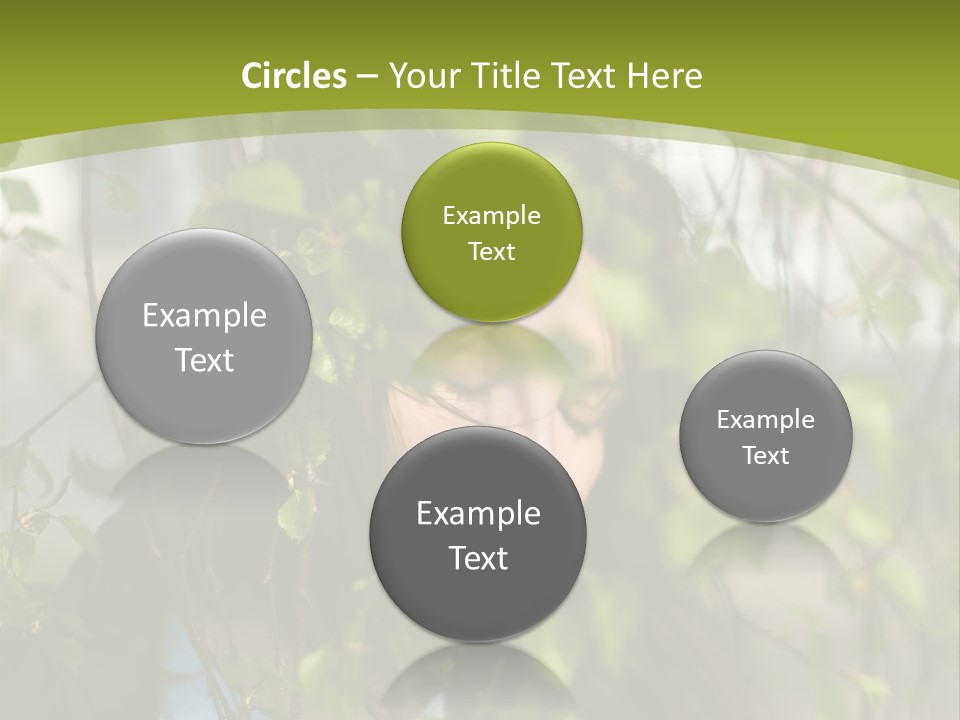 Circles – Your Title Text Here

Example Text

Example Text

Example Text

Example Text